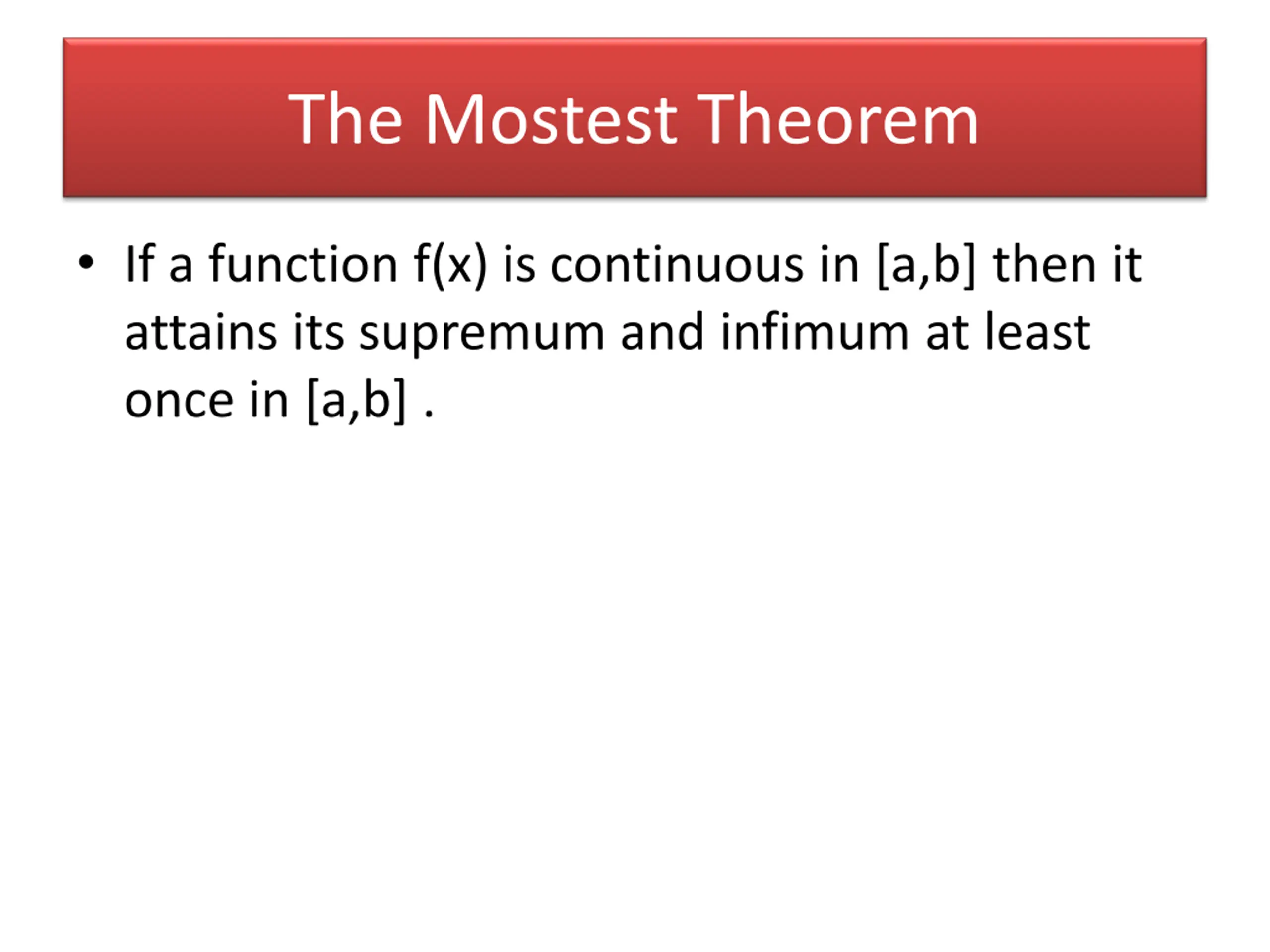 The Mostest Theorem

• If a function f(x) is continuous in [a,b] then it attains its supremum and infimum at least once in [a,b] .